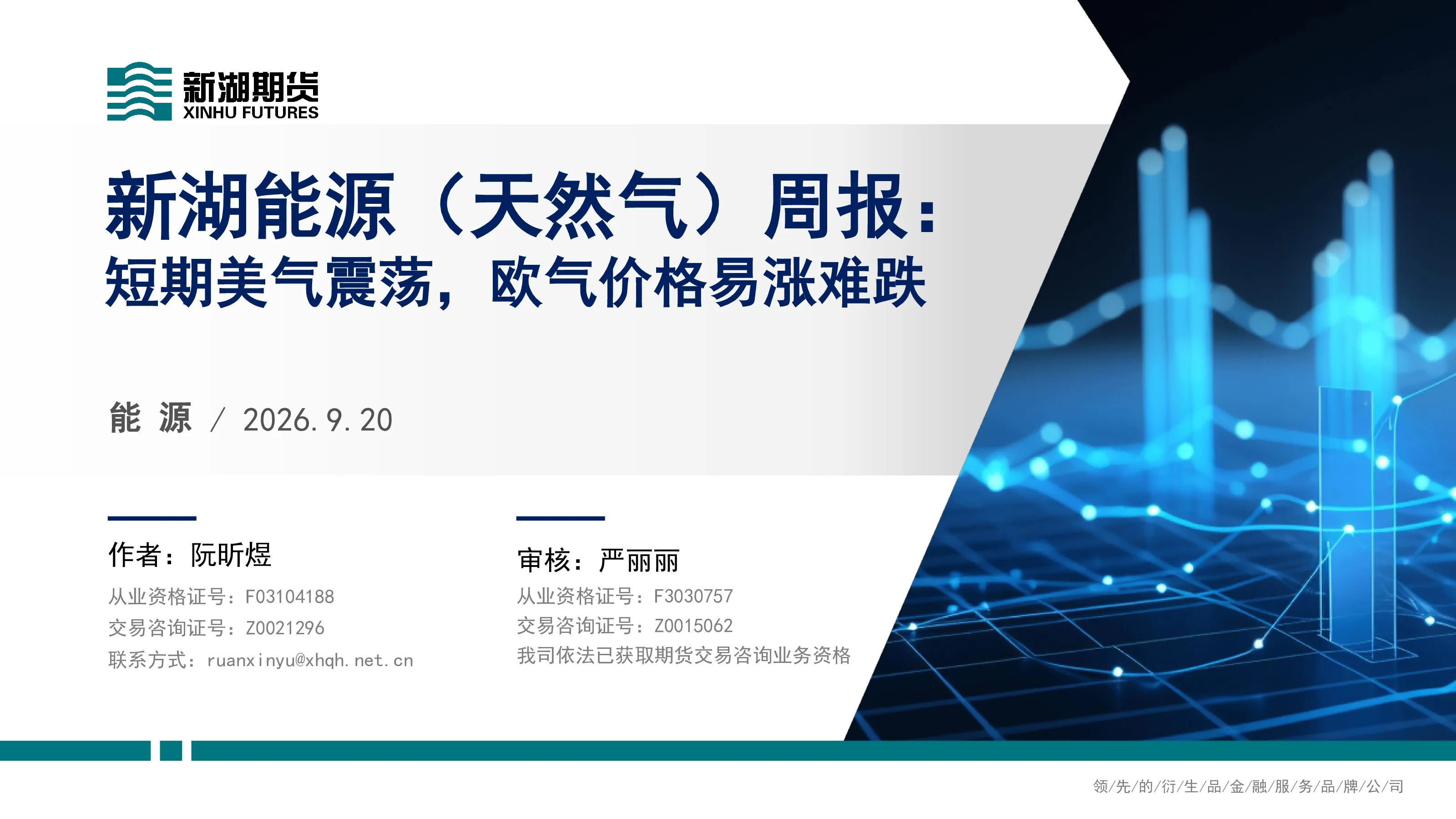 新湖期货
XINHU FUTURES

新湖能源（天然气）周报：
短期美气震荡，欧气价格易涨难跌

能 源 / 2026.9.20

作者：阮昕煜
从业资格证号：F03104188
交易咨询证号：Z0021296
联系方式：ruanxinyu@xhqh.net.cn

审核：严丽丽
从业资格证号：F3030757
交易咨询证号：Z0015062
我司依法已获取期货交易咨询业务资格

领/先/的/衍/生/品/金/融/服/务/品/牌/公/司